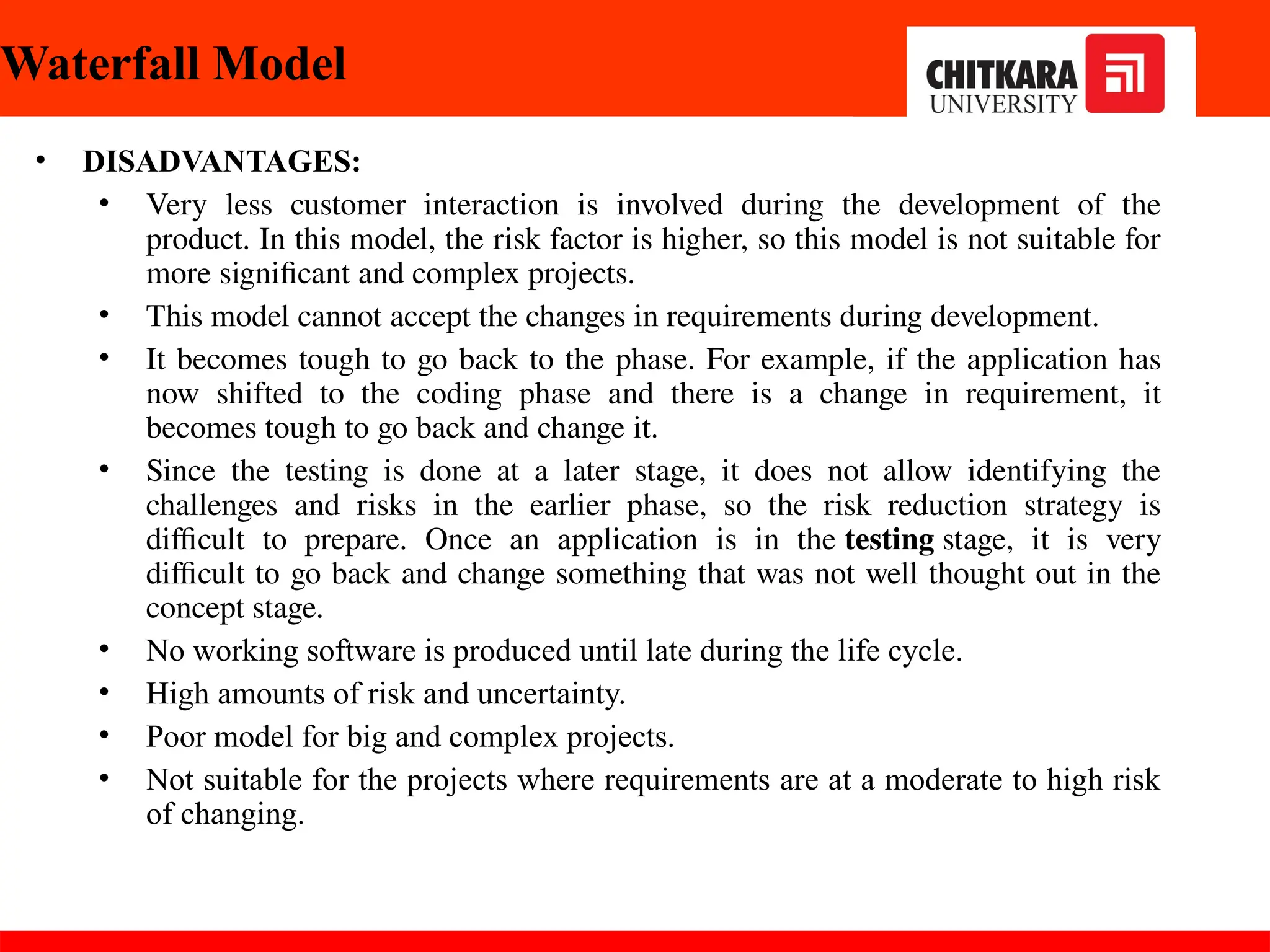 Waterfall Model

CHITKARA UNIVERSITY

• DISADVANTAGES:
• Very less customer interaction is involved during the development of the product. In this model, the risk factor is higher, so this model is not suitable for more significant and complex projects.
• This model cannot accept the changes in requirements during development.
• It becomes tough to go back to the phase. For example, if the application has now shifted to the coding phase and there is a change in requirement, it becomes tough to go back and change it.
• Since the testing is done at a later stage, it does not allow identifying the challenges and risks in the earlier phase, so the risk reduction strategy is difficult to prepare. Once an application is in the testing stage, it is very difficult to go back and change something that was not well thought out in the concept stage.
• No working software is produced until late during the life cycle.
• High amounts of risk and uncertainty.
• Poor model for big and complex projects.
• Not suitable for the projects where requirements are at a moderate to high risk of changing.